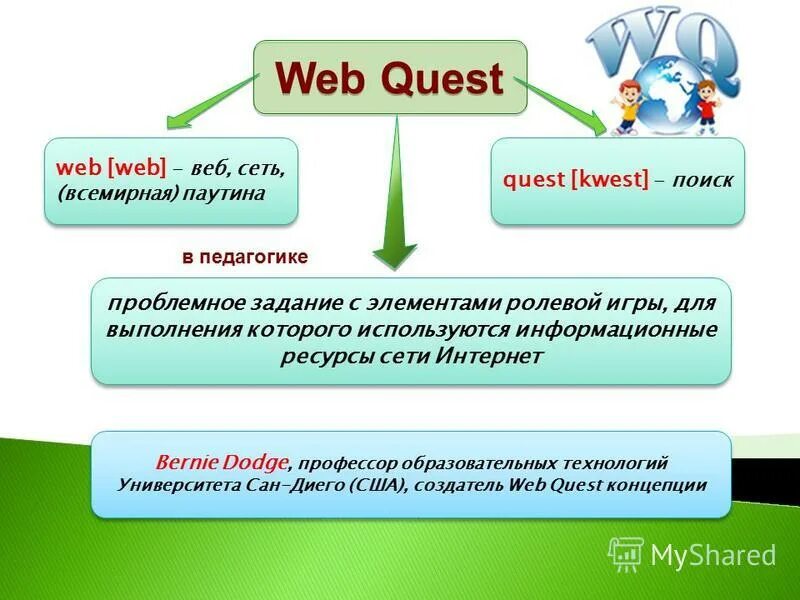 WQ

Web Quest

web [web] – веб, сеть, (всемирная) паутина

quest [kwest] – поиск

в педагогике

проблемное задание с элементами ролевой игры, для выполнения которого используются информационные ресурсы сети Интернет

Bernie Dodge, профессор образовательных технологий Университета Сан-Диего (США), создатель Web Quest концепции

MyShared